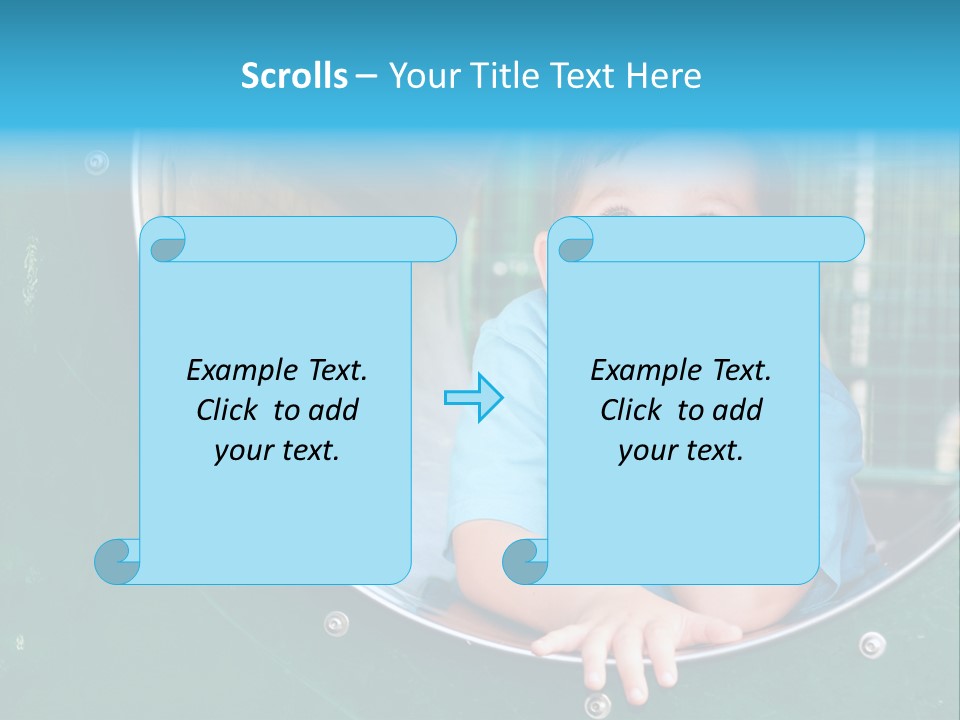 Scrolls – Your Title Text Here

Example Text. Click to add your text.

Example Text. Click to add your text.